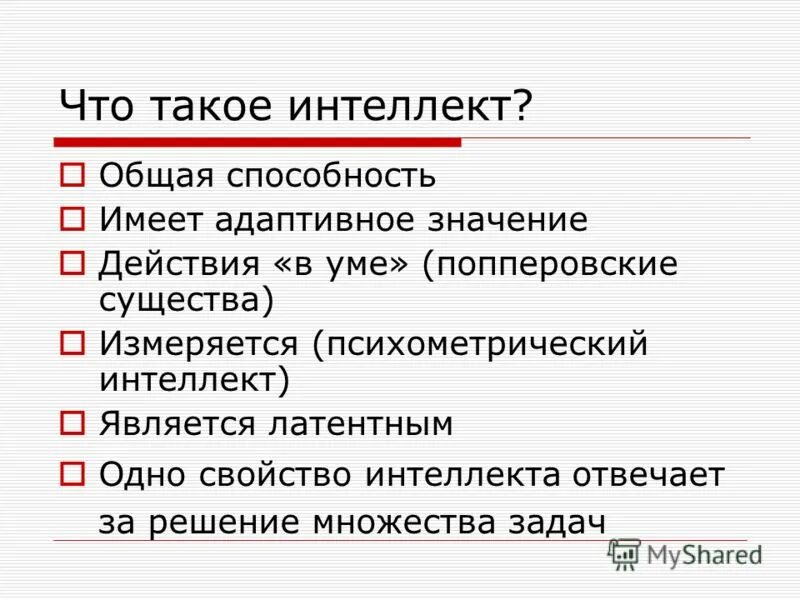 Что такое интеллект?

Общая способность

Имеет адаптивное значение

Действия «в уме» (попперовские существа)

Измеряется (психометрический интеллект)

Является латентным

Одно свойство интеллекта отвечает за решение множества задач

MyShared